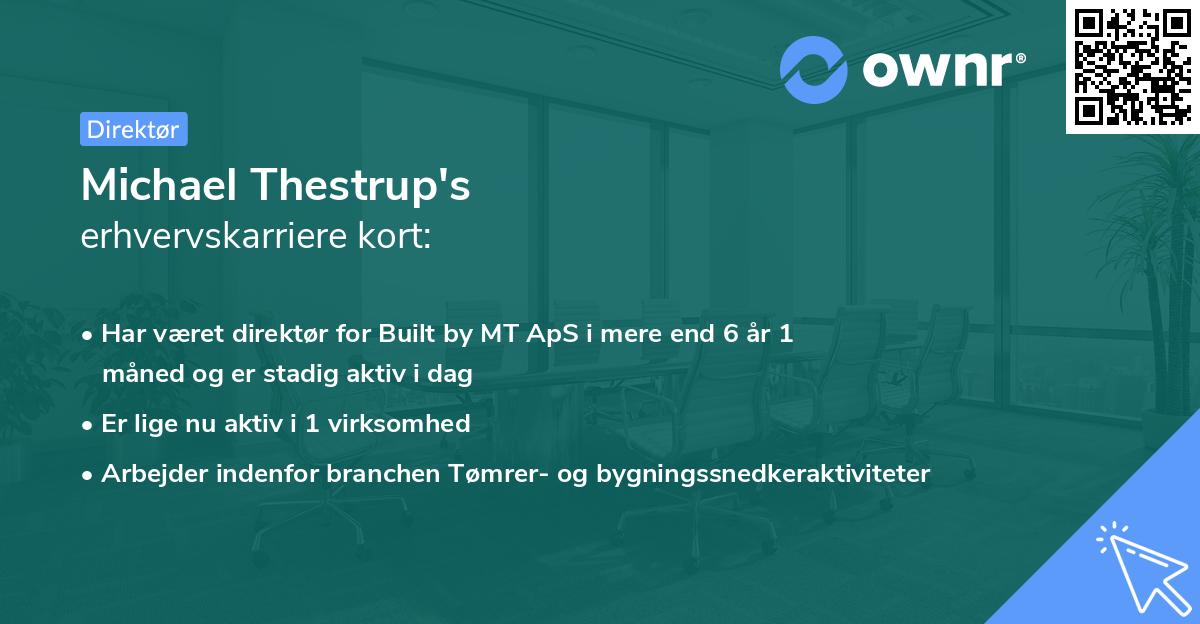 ownr®

Direktør

Michael Thestrup's
erhvervskarriere kort:

• Har været direktør for Built by MT ApS i mere end 6 år 1 måned og er stadig aktiv i dag
• Er lige nu aktiv i 1 virksomhed
• Arbejder indenfor branchen Tømrer- og bygningssnedkeraktiviteter